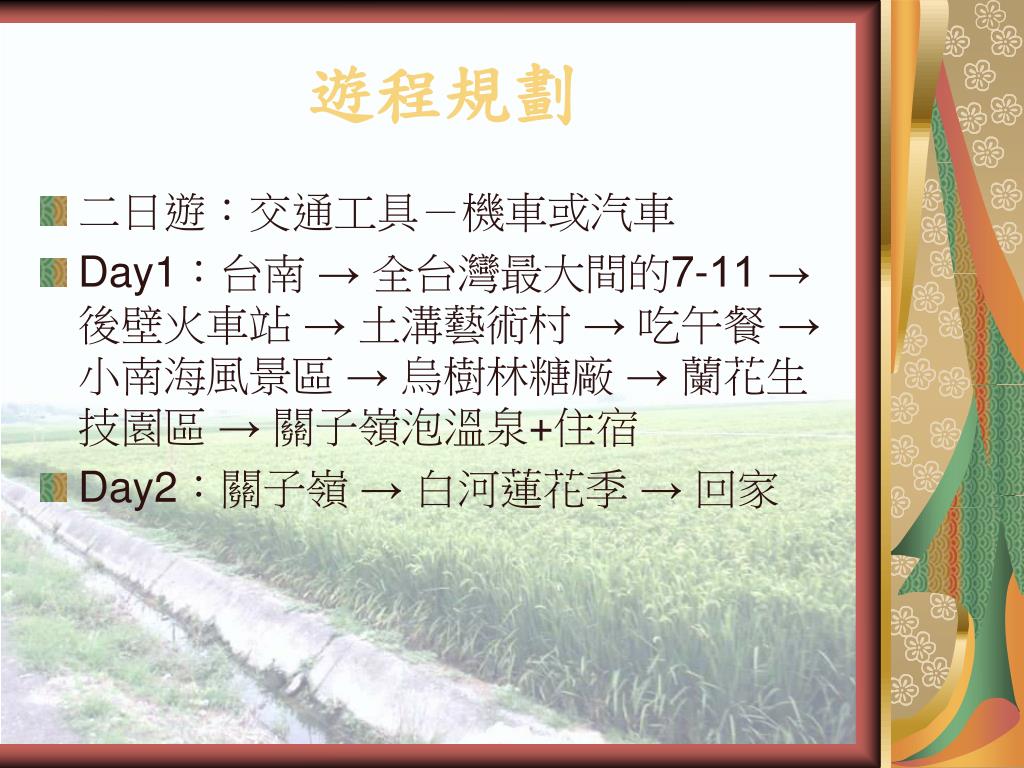 遊程規劃

二日遊：交通工具－機車或汽車

Day1：台南 → 全台灣最大間的7-11 → 後壁火車站 → 土溝藝術村 → 吃午餐 → 小南海風景區 → 烏樹林糖廠 → 蘭花生技園區 → 關子嶺泡溫泉+住宿

Day2：關子嶺 → 白河蓮花季 → 回家